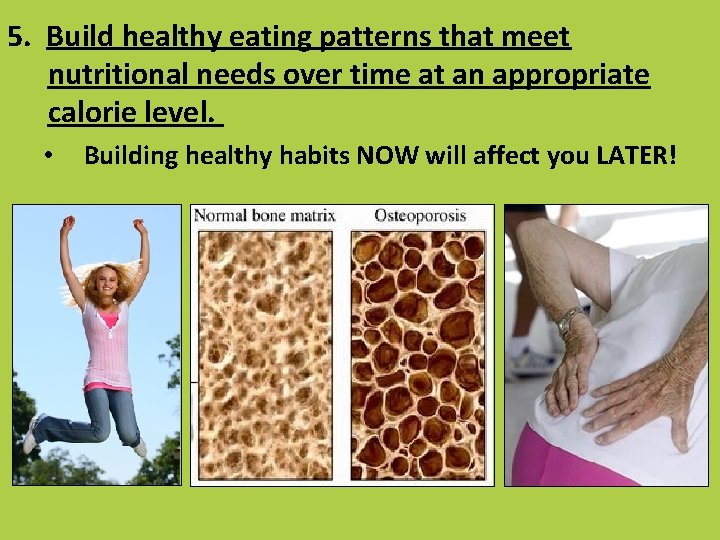 5. Build healthy eating patterns that meet nutritional needs over time at an appropriate calorie level.

• Building healthy habits NOW will affect you LATER!

Normal bone matrix

Osteoporosis